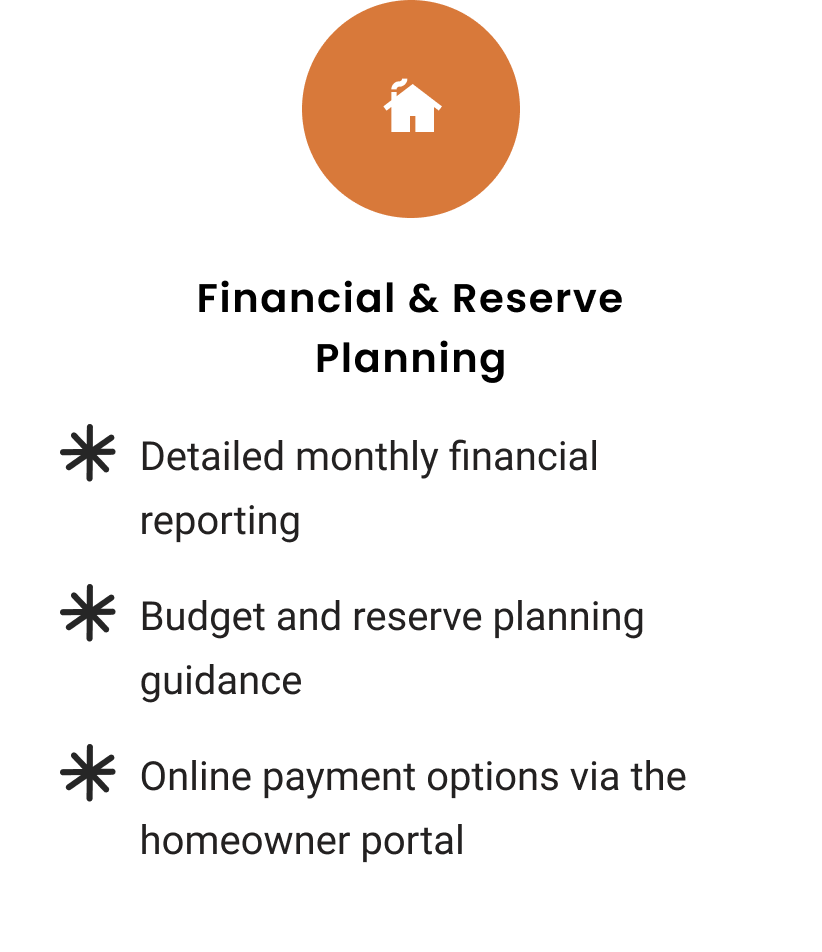 Financial & Reserve Planning

Detailed monthly financial reporting

Budget and reserve planning guidance

Online payment options via the homeowner portal